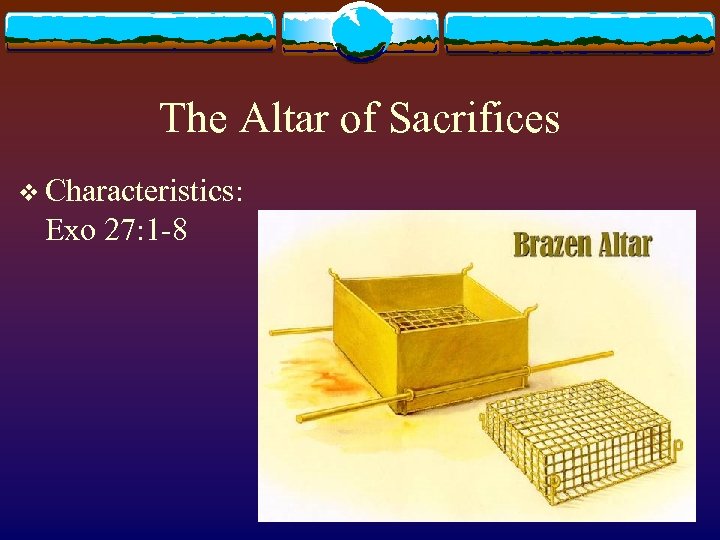 The Altar of Sacrifices

❖ Characteristics: Exo 27:1-8

Brazen Altar